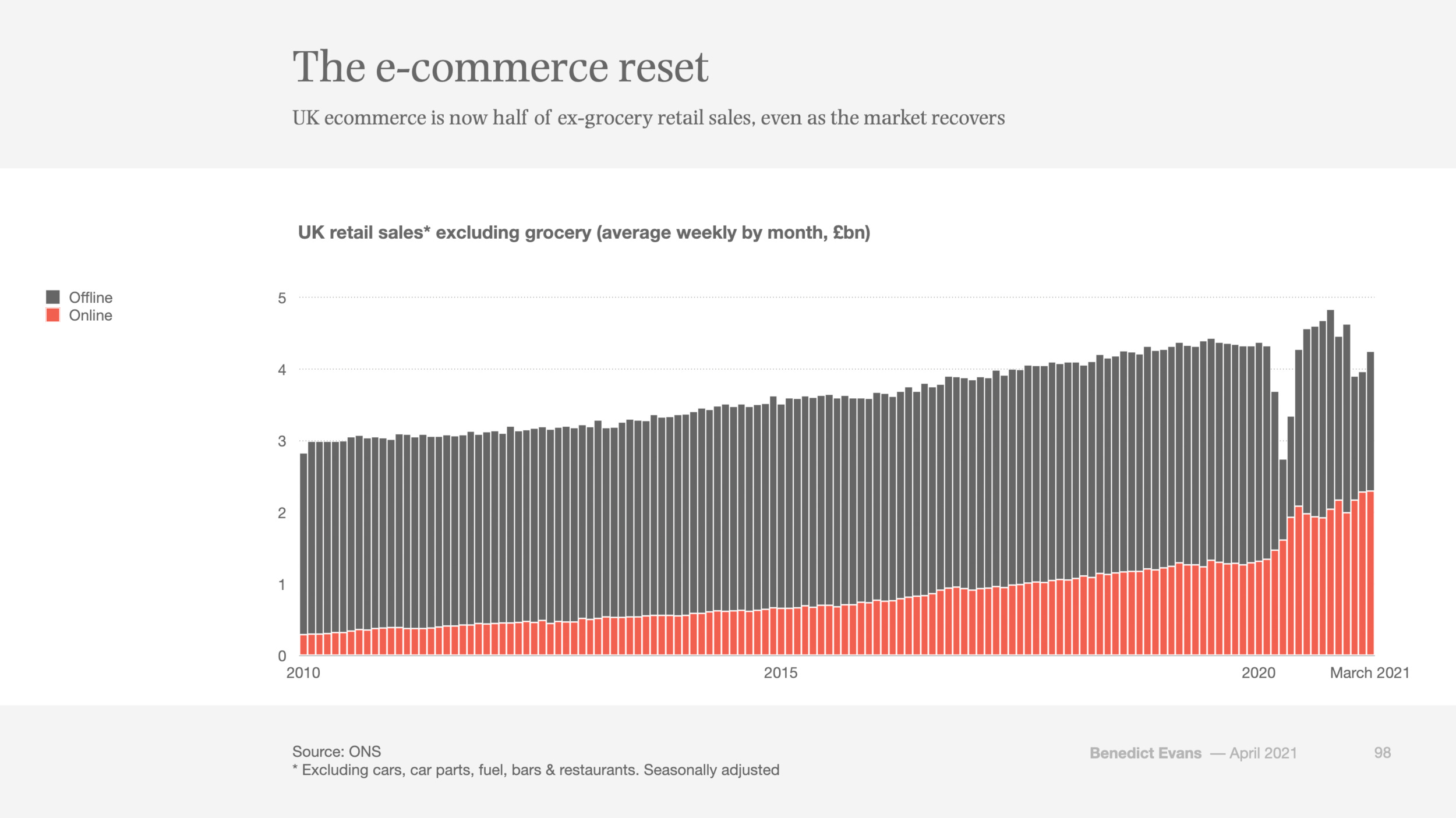 The e-commerce reset

UK ecommerce is now half of ex-grocery retail sales, even as the market recovers

UK retail sales* excluding grocery (average weekly by month, £bn)

Offline
Online

5
4
3
2
1
0

2010
2015
2020
March 2021

Source: ONS
* Excluding cars, car parts, fuel, bars & restaurants. Seasonally adjusted

Benedict Evans — April 2021

98